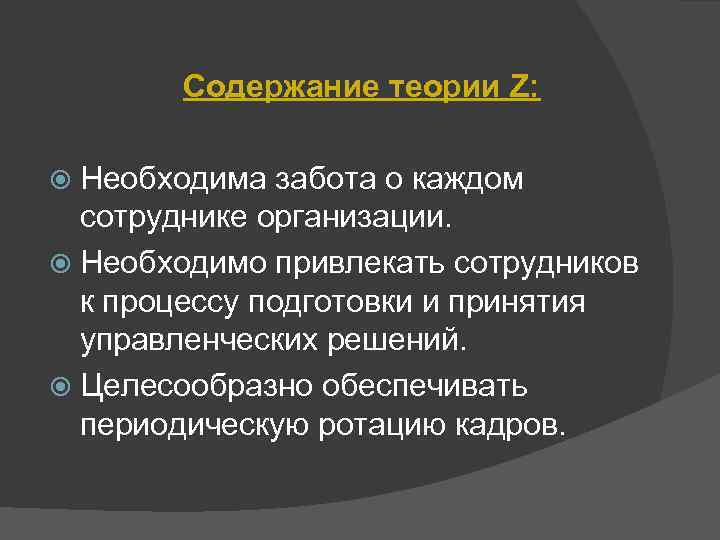 Содержание теории Z:

Необходима забота о каждом сотруднике организации.

Необходимо привлекать сотрудников к процессу подготовки и принятия управленческих решений.

Целесообразно обеспечивать периодическую ротацию кадров.